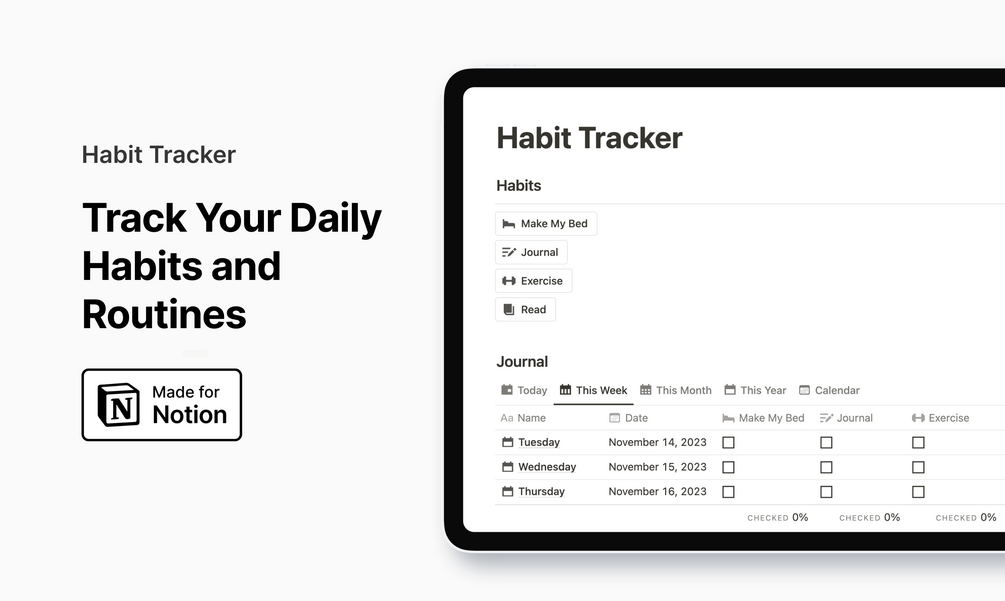 Habit Tracker

Track Your Daily Habits and Routines

Made for Notion

Habit Tracker

Habits

Make My Bed

Journal

Exercise

Read

Journal

Today This Week This Month This Year Calendar

| Aa Name | Date | Make My Bed | Journal | Exercise |
|---|---|---|---|---|
| Tuesday | November 14, 2023 | ☐ | ☐ | ☐ |
| Wednesday | November 15, 2023 | ☐ | ☐ | ☐ |
| Thursday | November 16, 2023 | ☐ | ☐ | ☐ |
| | | CHECKED 0% | CHECKED 0% | CHECKED 0% |